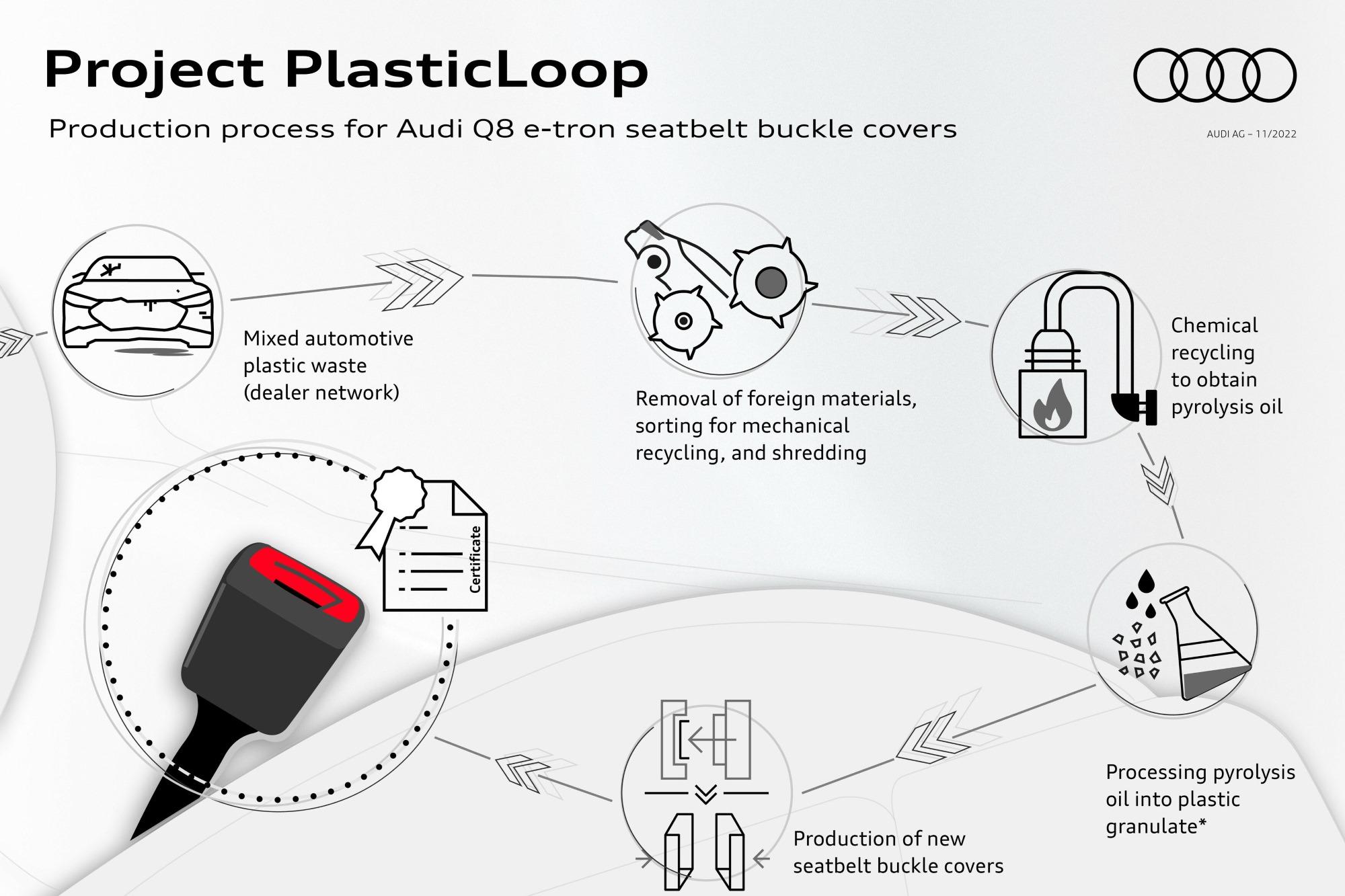 Project PlasticLoop

Production process for Audi Q8 e-tron seatbelt buckle covers

AUDI AG – 11/2022

Mixed automotive plastic waste (dealer network)

Removal of foreign materials, sorting for mechanical recycling, and shredding

Chemical recycling to obtain pyrolysis oil

Processing pyrolysis oil into plastic granulate*

Production of new seatbelt buckle covers

Certificate